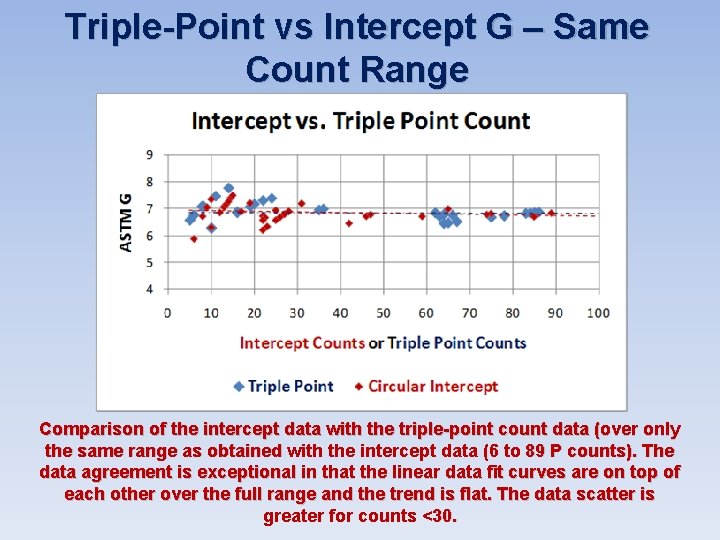 Triple-Point vs Intercept G – Same Count Range

Intercept vs. Triple Point Count

ASTM G

9
8
7
6
5
4

0 10 20 30 40 50 60 70 80 90 100

Intercept Counts or Triple Point Counts

Triple Point   Circular Intercept

Comparison of the intercept data with the triple-point count data (over only the same range as obtained with the intercept data (6 to 89 P counts). The data agreement is exceptional in that the linear data fit curves are on top of each other over the full range and the trend is flat. The data scatter is greater for counts <30.